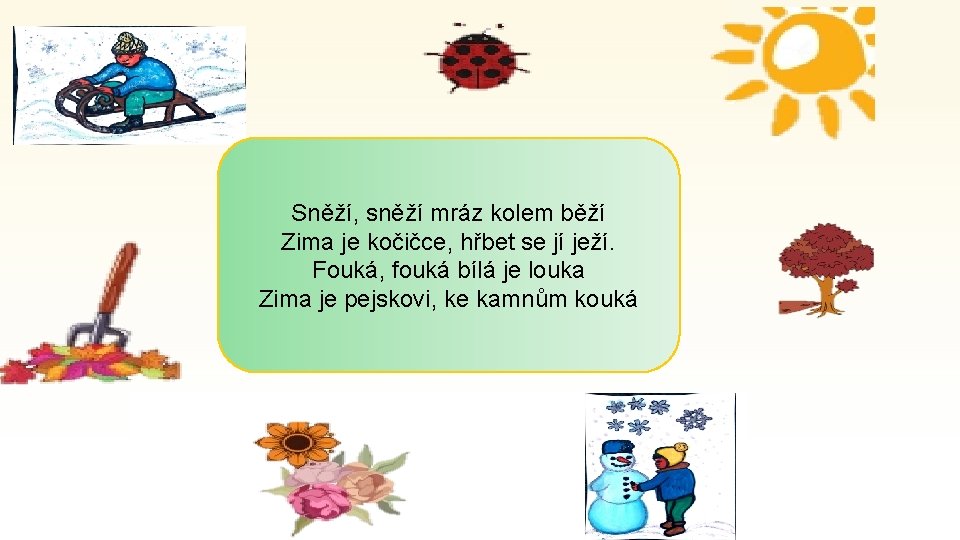 Sněží, sněží mráz kolem běží
Zima je kočičce, hřbet se jí ježí.
Fouká, fouká bílá je louka
Zima je pejskovi, ke kamnům kouká